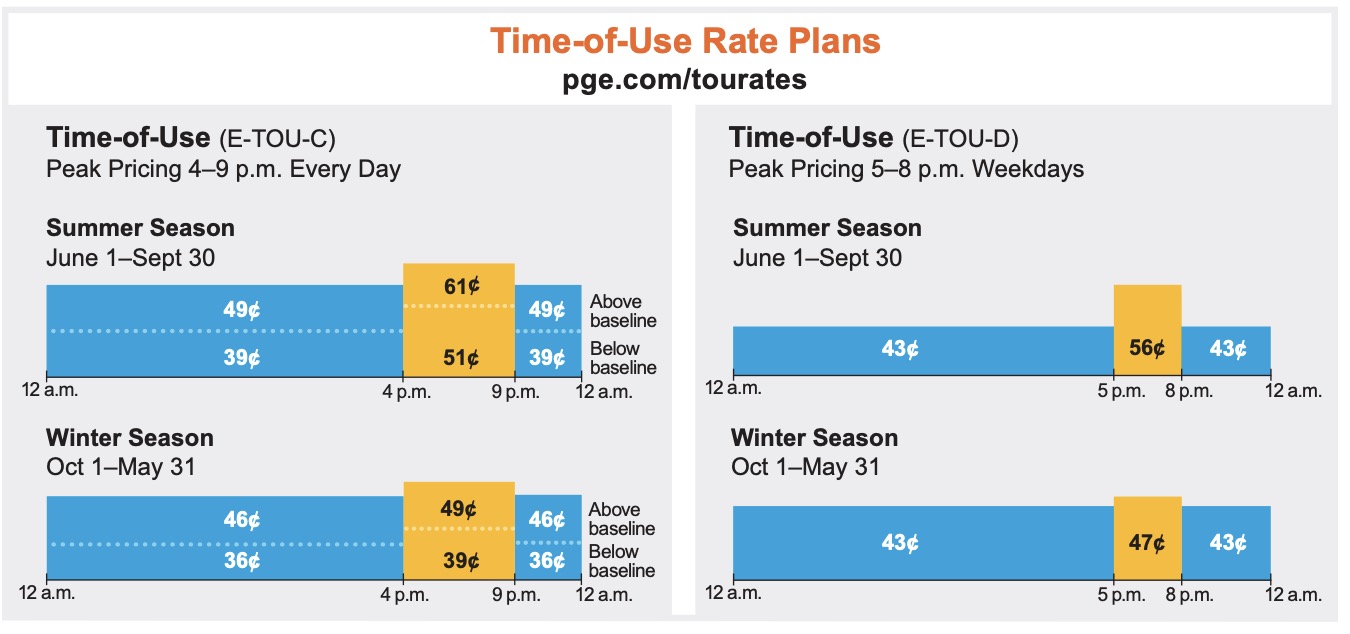 Time-of-Use Rate Plans
pge.com/tourates

Time-of-Use (E-TOU-C)
Peak Pricing 4–9 p.m. Every Day

Summer Season
June 1–Sept 30

49¢ 61¢ 49¢ Above baseline
39¢ 51¢ 39¢ Below baseline

12 a.m. 4 p.m. 9 p.m. 12 a.m.

Winter Season
Oct 1–May 31

46¢ 49¢ 46¢ Above baseline
36¢ 39¢ 36¢ Below baseline

12 a.m. 4 p.m. 9 p.m. 12 a.m.

Time-of-Use (E-TOU-D)
Peak Pricing 5–8 p.m. Weekdays

Summer Season
June 1–Sept 30

43¢ 56¢ 43¢

12 a.m. 5 p.m. 8 p.m. 12 a.m.

Winter Season
Oct 1–May 31

43¢ 47¢ 43¢

12 a.m. 5 p.m. 8 p.m. 12 a.m.